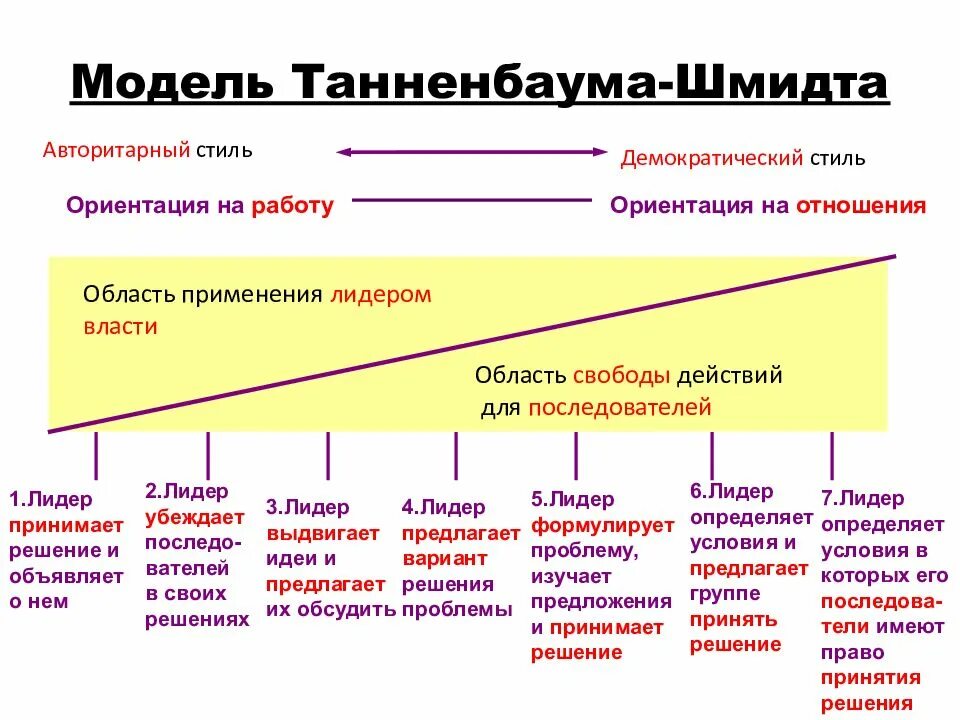 Модель Танненбаума-Шмидта

Авторитарный стиль

Демократический стиль

Ориентация на работу

Ориентация на отношения

Область применения лидером власти

Область свободы действий для последователей

1.Лидер принимает решение и объявляет о нем

2.Лидер убеждает последователей в своих решениях

3.Лидер выдвигает идеи и предлагает их обсудить

4.Лидер предлагает вариант решения проблемы

5.Лидер формулирует проблему, изучает предложения и принимает решение

6.Лидер определяет условия и предлагает группе принять решение

7.Лидер определяет условия в которых его последователи имеют право принятия решения